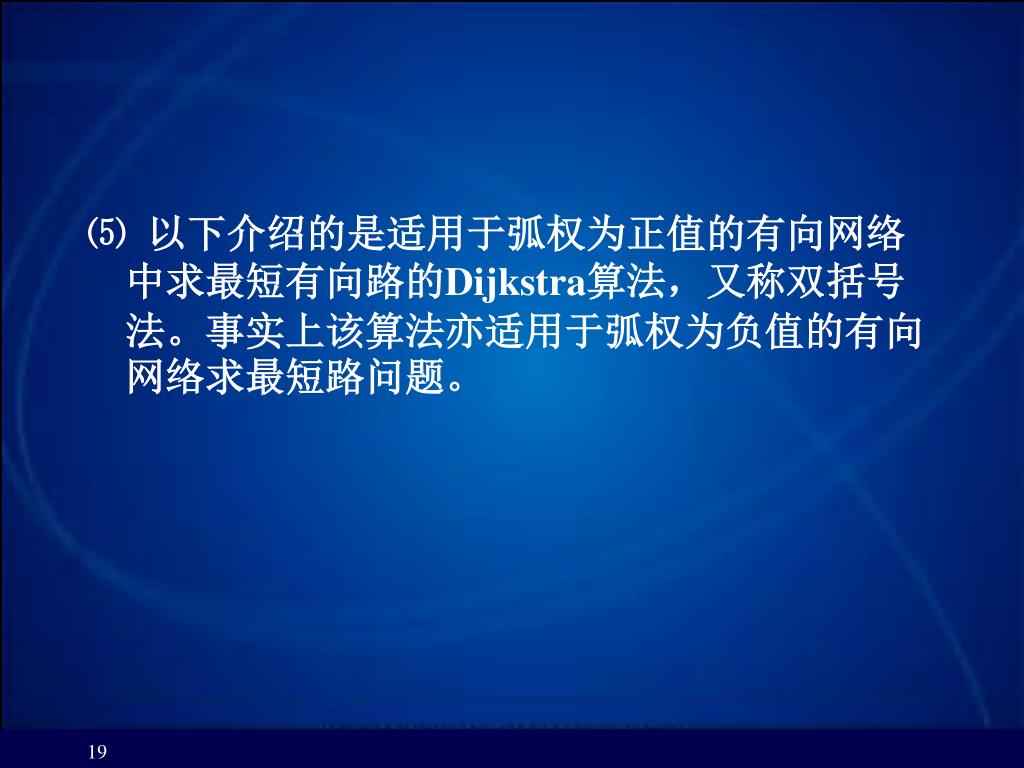 ⑸ 以下介绍的是适用于弧权为正值的有向网络中求最短有向路的Dijkstra算法，又称双括号法。事实上该算法亦适用于弧权为负值的有向网络求最短路问题。

19